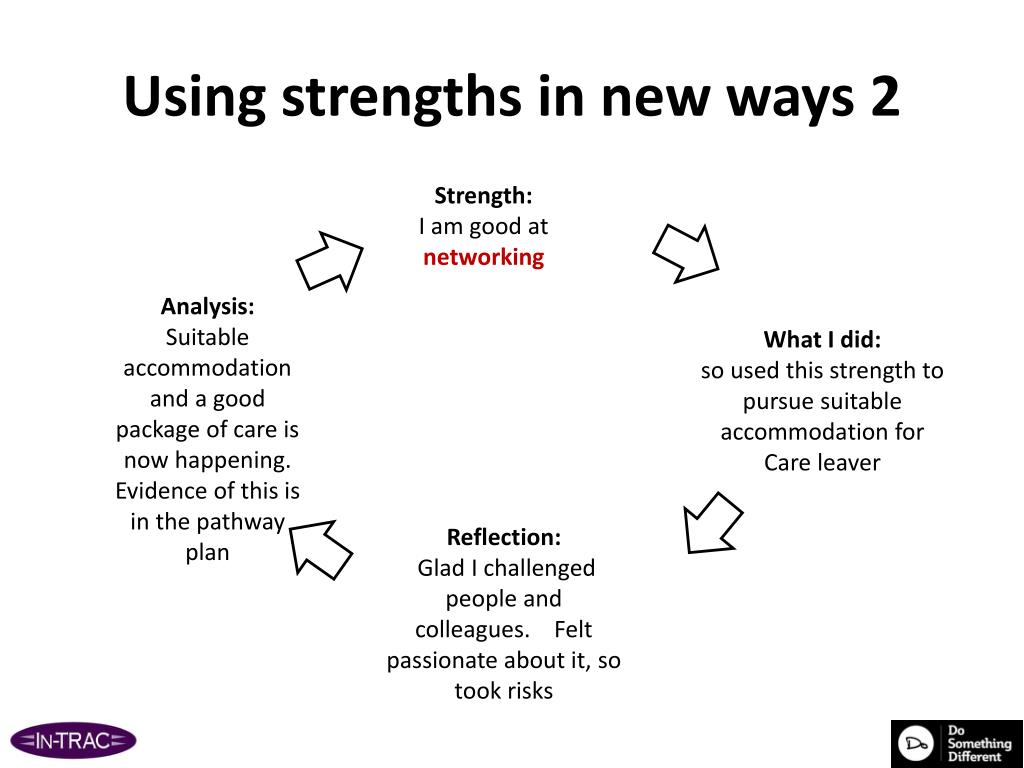 Using strengths in new ways 2

Strength:
I am good at networking

What I did:
so used this strength to pursue suitable accommodation for Care leaver

Reflection:
Glad I challenged people and colleagues. Felt passionate about it, so took risks

Analysis:
Suitable accommodation and a good package of care is now happening. Evidence of this is in the pathway plan

IN-TRAC

Do Something Different